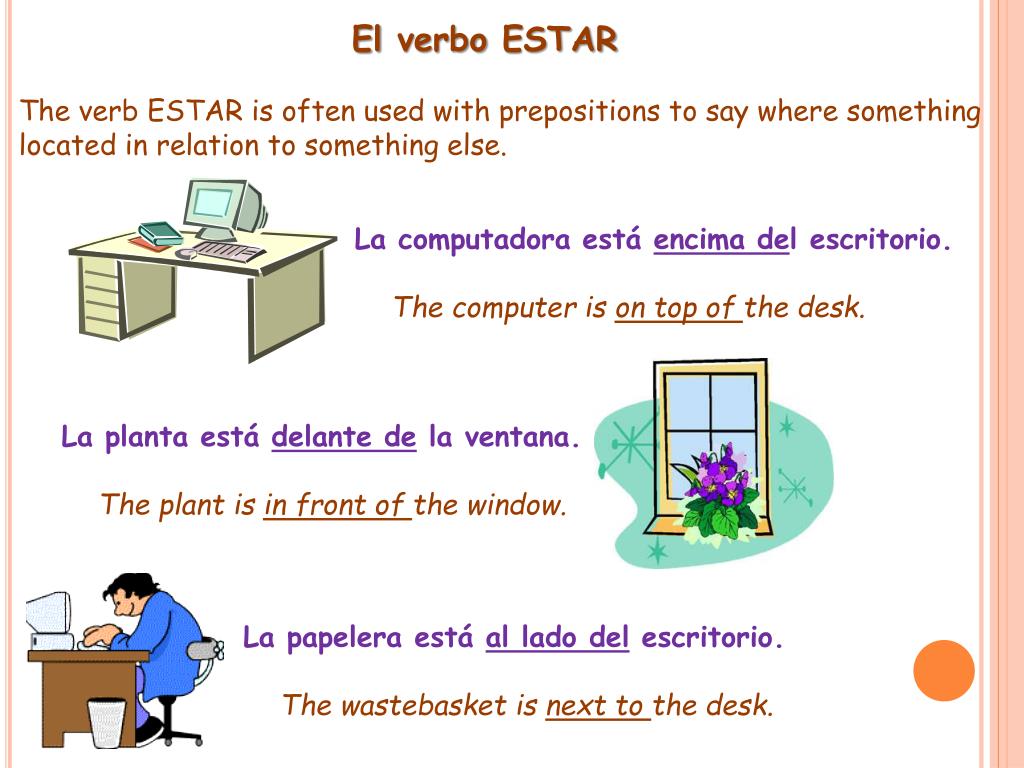 El verbo ESTAR

The verb ESTAR is often used with prepositions to say where something located in relation to something else.

La computadora está encima del escritorio.

The computer is on top of the desk.

La planta está delante de la ventana.

The plant is in front of the window.

La papelera está al lado del escritorio.

The wastebasket is next to the desk.